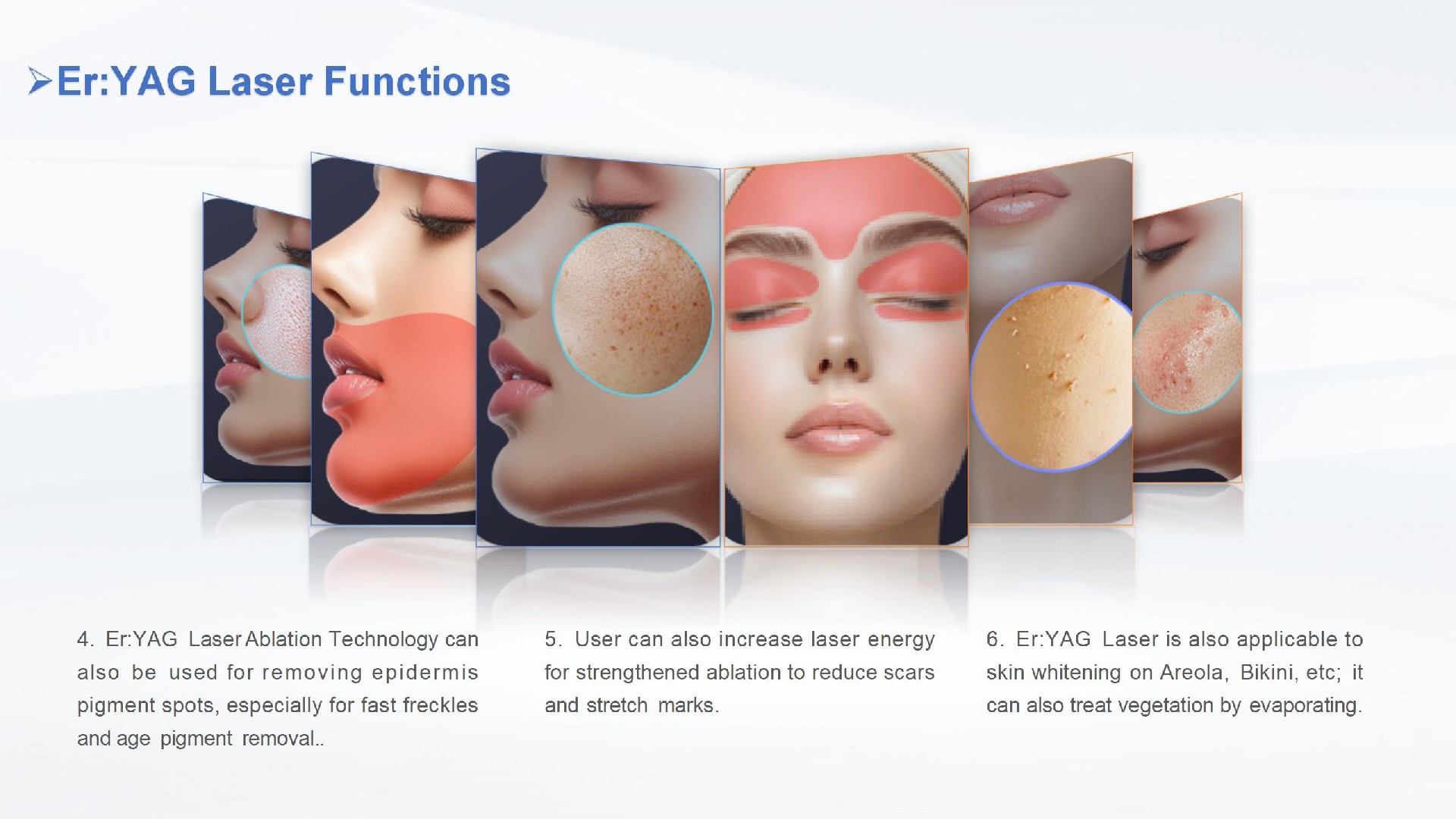 ➢Er:YAG Laser Functions

4. Er:YAG Laser Ablation Technology can also be used for removing epidermis pigment spots, especially for fast freckles and age pigment removal..

5. User can also increase laser energy for strengthened ablation to reduce scars and stretch marks.

6. Er:YAG Laser is also applicable to skin whitening on Areola, Bikini, etc; it can also treat vegetation by evaporating.